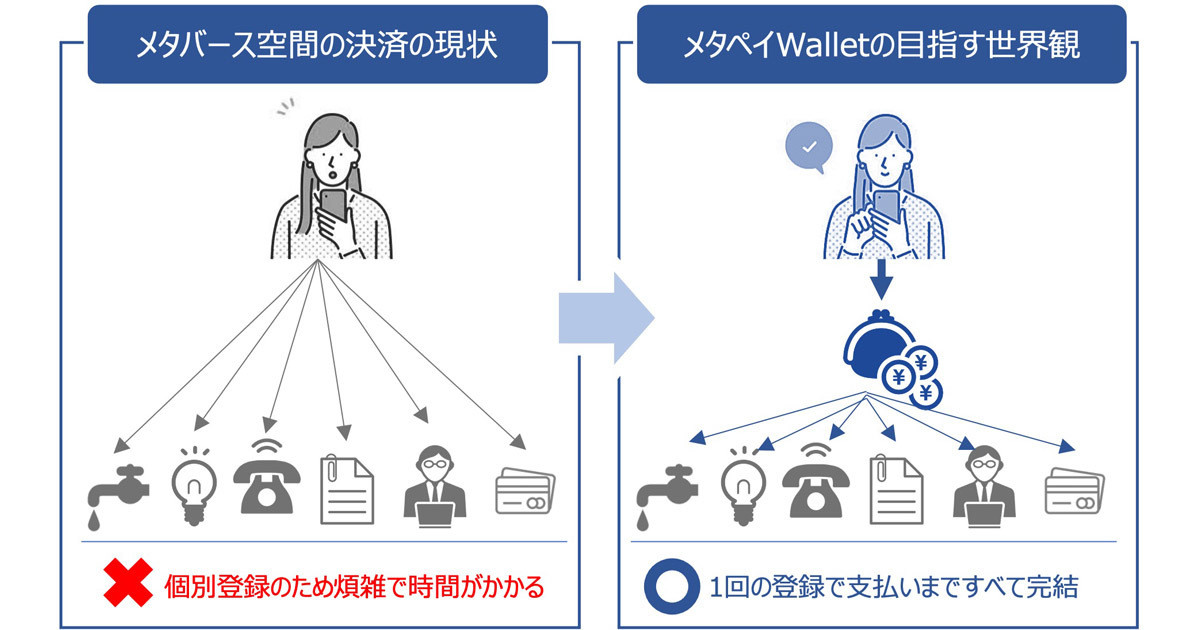 メタバース空間の決済の現状

個別登録のため煩雑で時間がかかる

メタペイWalletの目指す世界観

¥
¥
¥

1回の登録で支払いまですべて完結